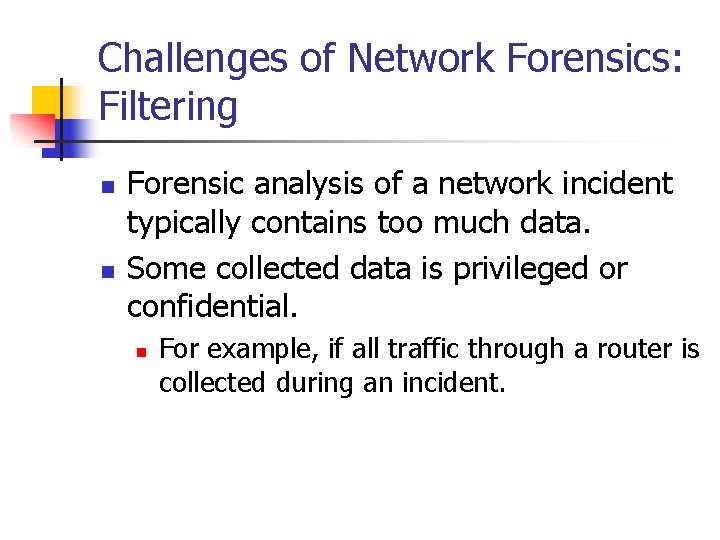 Challenges of Network Forensics: Filtering

Forensic analysis of a network incident typically contains too much data.

Some collected data is privileged or confidential.

For example, if all traffic through a router is collected during an incident.